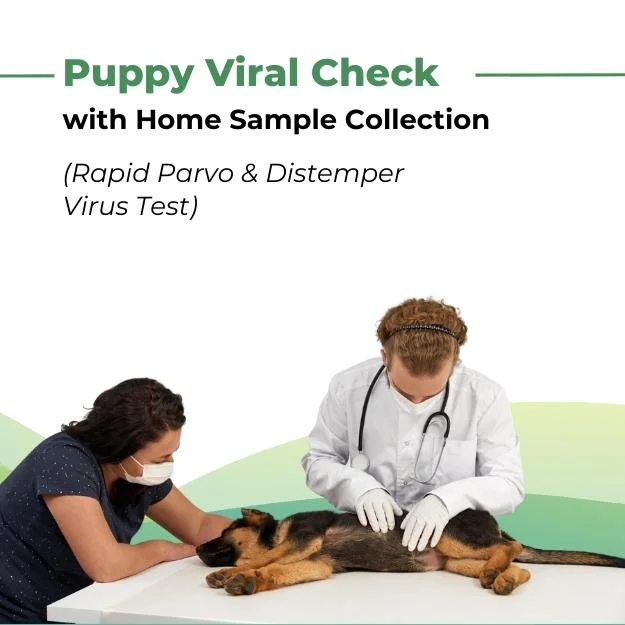 Puppy Viral Check
with Home Sample Collection

(Rapid Parvo & Distemper Virus Test)